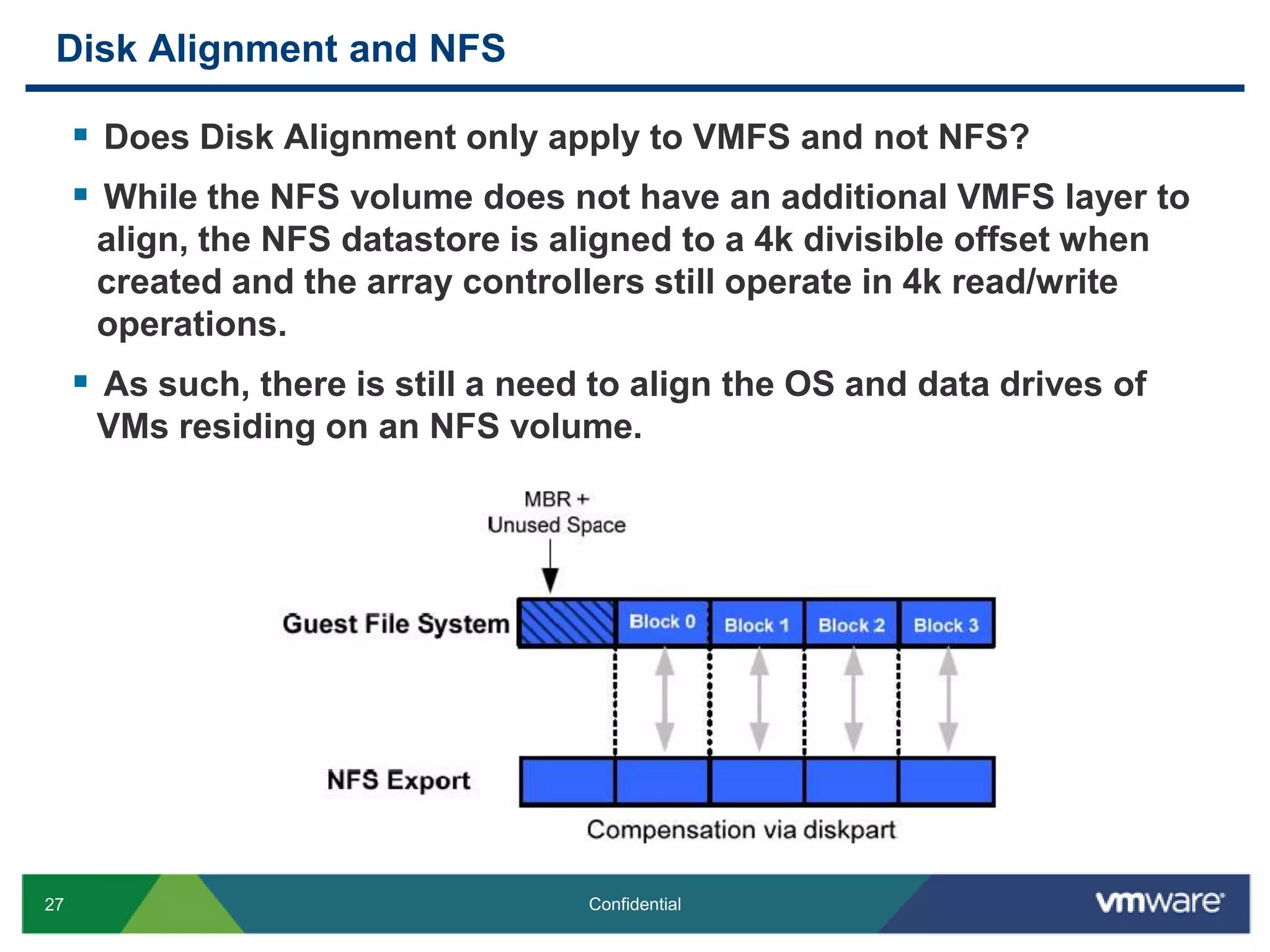 Disk Alignment and NFS

▪ Does Disk Alignment only apply to VMFS and not NFS?

▪ While the NFS volume does not have an additional VMFS layer to align, the NFS datastore is aligned to a 4k divisible offset when created and the array controllers still operate in 4k read/write operations.

▪ As such, there is still a need to align the OS and data drives of VMs residing on an NFS volume.

MBR + Unused Space

Guest File System

Block 0

Block 1

Block 2

Block 3

NFS Export

Compensation via diskpart

27

Confidential

vmware